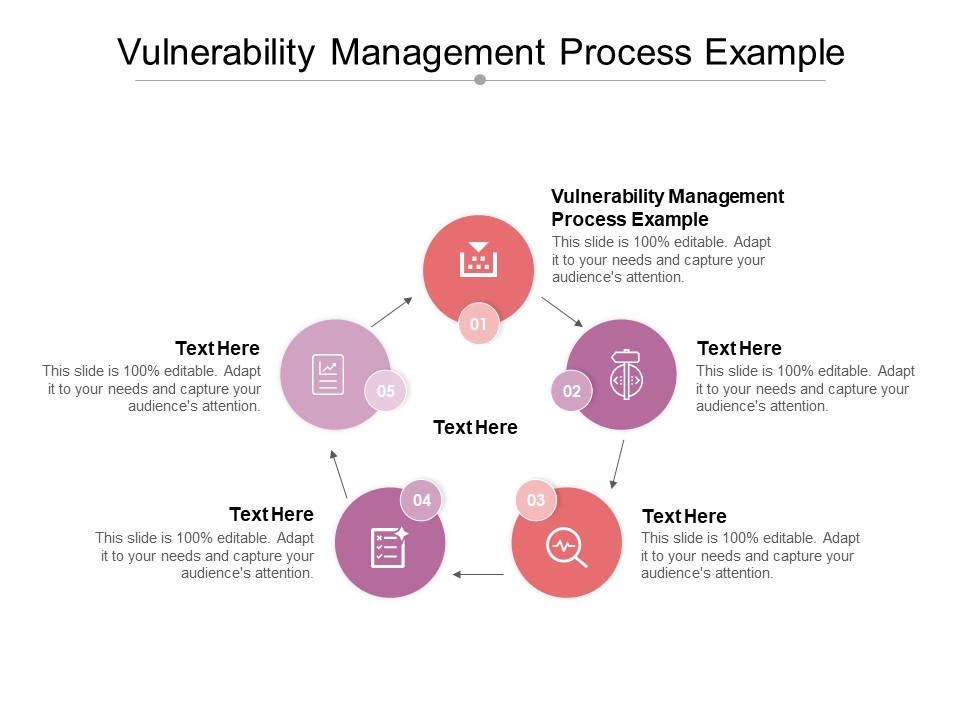 Vulnerability Management Process Example

01

Vulnerability Management Process Example

This slide is 100% editable. Adapt it to your needs and capture your audience's attention.

02

Text Here

This slide is 100% editable. Adapt it to your needs and capture your audience's attention.

03

Text Here

This slide is 100% editable. Adapt it to your needs and capture your audience's attention.

04

Text Here

This slide is 100% editable. Adapt it to your needs and capture your audience's attention.

05

Text Here

This slide is 100% editable. Adapt it to your needs and capture your audience's attention.

Text Here